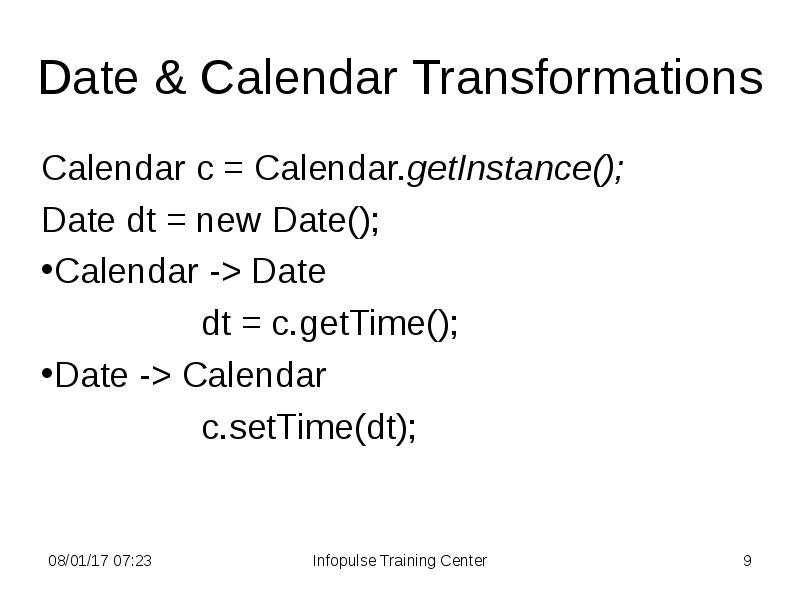 Date & Calendar Transformations

Calendar c = Calendar.getInstance();

Date dt = new Date();

•Calendar -> Date

dt = c.getTime();

•Date -> Calendar

c.setTime(dt);

08/01/17 07:23

Infopulse Training Center

9